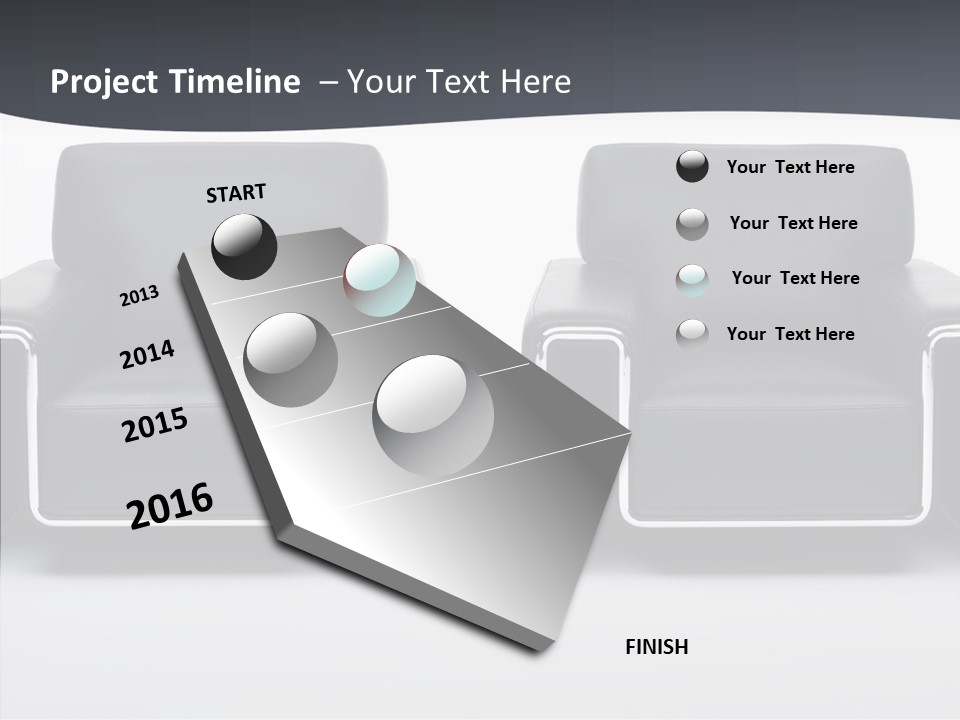 Project Timeline – Your Text Here

START

2013

2014

2015

2016

Your Text Here

Your Text Here

Your Text Here

Your Text Here

FINISH